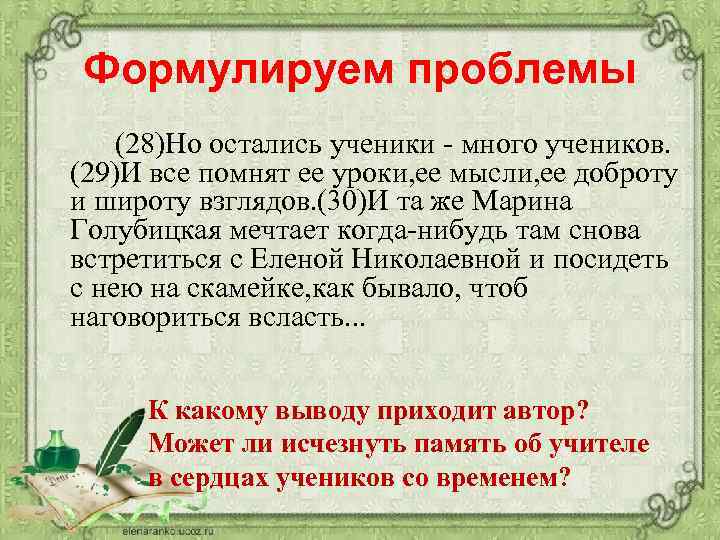 Формулируем проблемы

(28)Но остались ученики - много учеников. (29)И все помнят ее уроки,ее мысли,ее доброту и широту взглядов.(30)И та же Марина Голубицкая мечтает когда-нибудь там снова встретиться с Еленой Николаевной и посидеть с нею на скамейке,как бывало, чтоб наговориться всласть...

К какому выводу приходит автор?
Может ли исчезнуть память об учителе в сердцах учеников со временем?

elenaranko.ucoz.ru